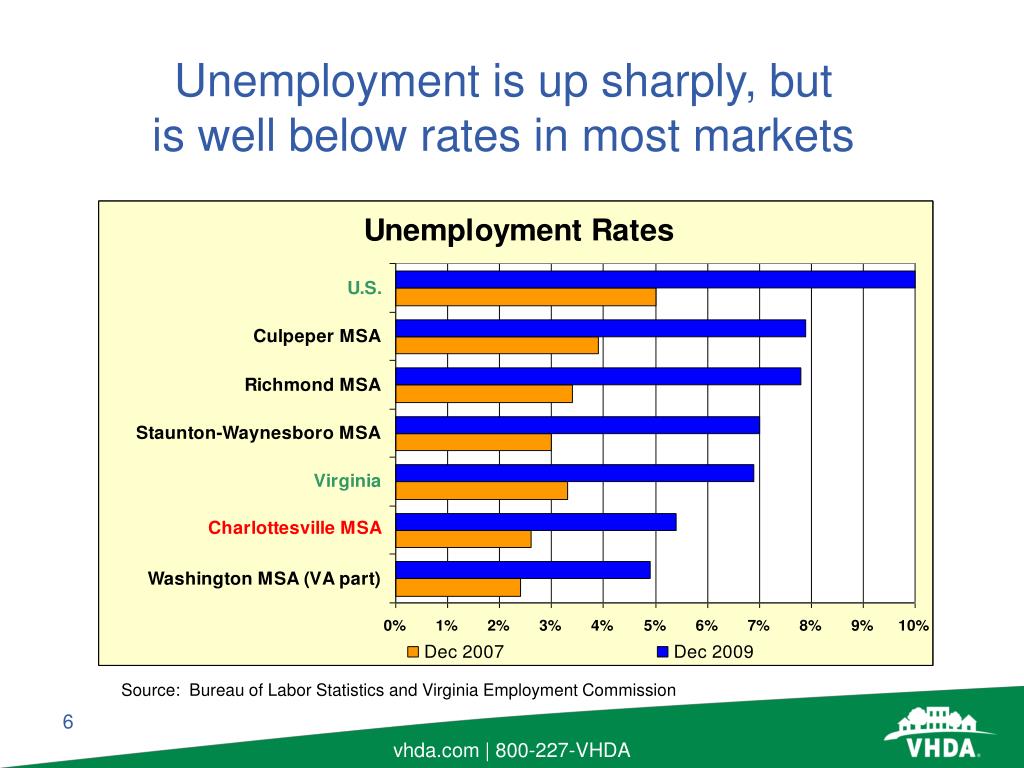 Unemployment is up sharply, but is well below rates in most markets

Unemployment Rates

U.S.

Culpeper MSA

Richmond MSA

Staunton-Waynesboro MSA

Virginia

Charlottesville MSA

Washington MSA (VA part)

0% 1% 2% 3% 4% 5% 6% 7% 8% 9% 10%

Dec 2007 Dec 2009

Source: Bureau of Labor Statistics and Virginia Employment Commission

6

vhda.com | 800-227-VHDA

VHDA